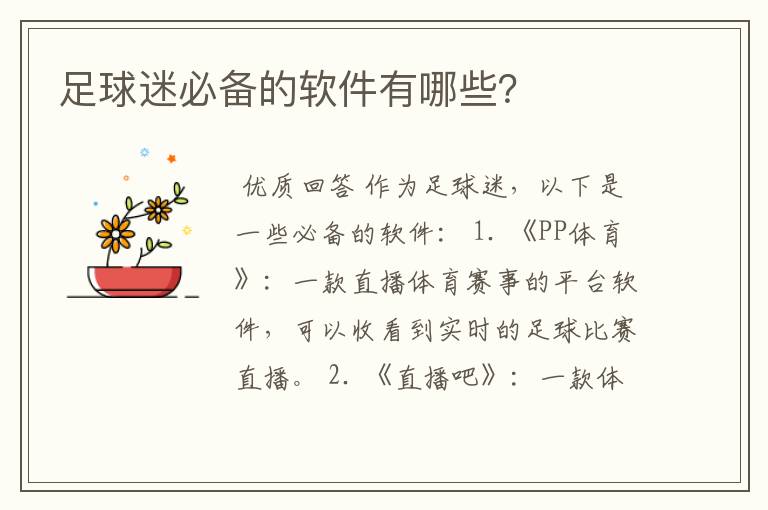 足球迷必备的软件有哪些?

优质回答 作为足球迷，以下是一些必备的软件： 1. 《PP体育》：一款直播体育赛事的平台软件，可以收看到实时的足球比赛直播。 2. 《直播吧》：一款体